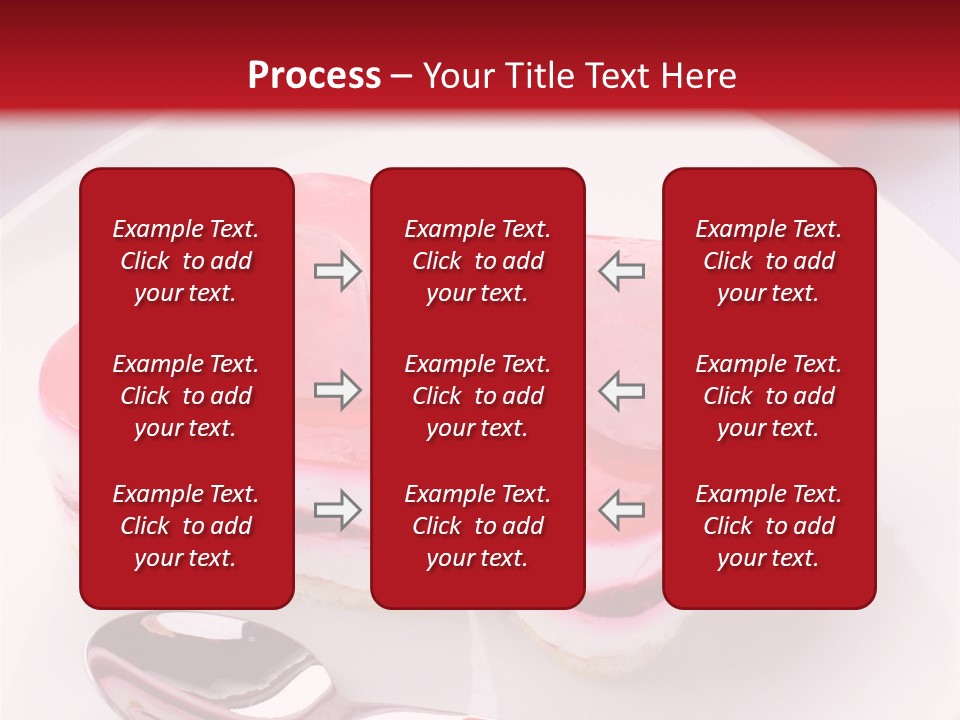 Process – Your Title Text Here

Example Text. Click to add your text.

Example Text. Click to add your text.

Example Text. Click to add your text.

Example Text. Click to add your text.

Example Text. Click to add your text.

Example Text. Click to add your text.

Example Text. Click to add your text.

Example Text. Click to add your text.

Example Text. Click to add your text.